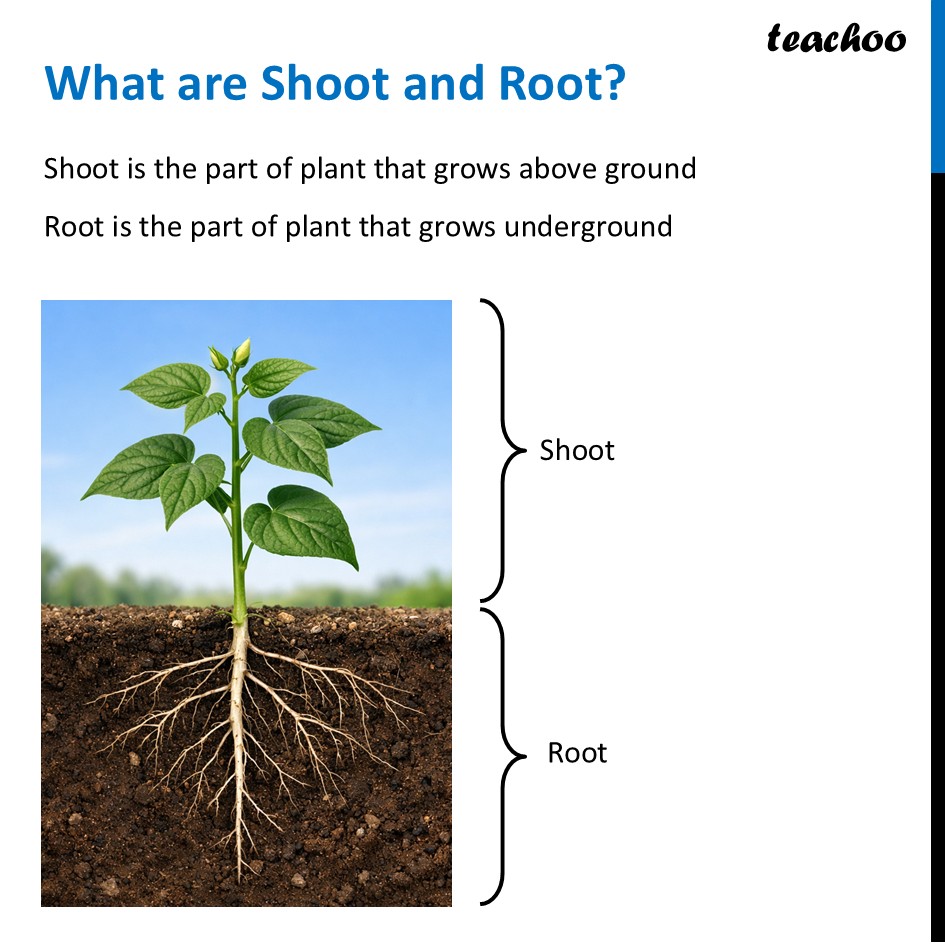 teachoo

What are Shoot and Root?

Shoot is the part of plant that grows above ground

Root is the part of plant that grows underground

Shoot

Root